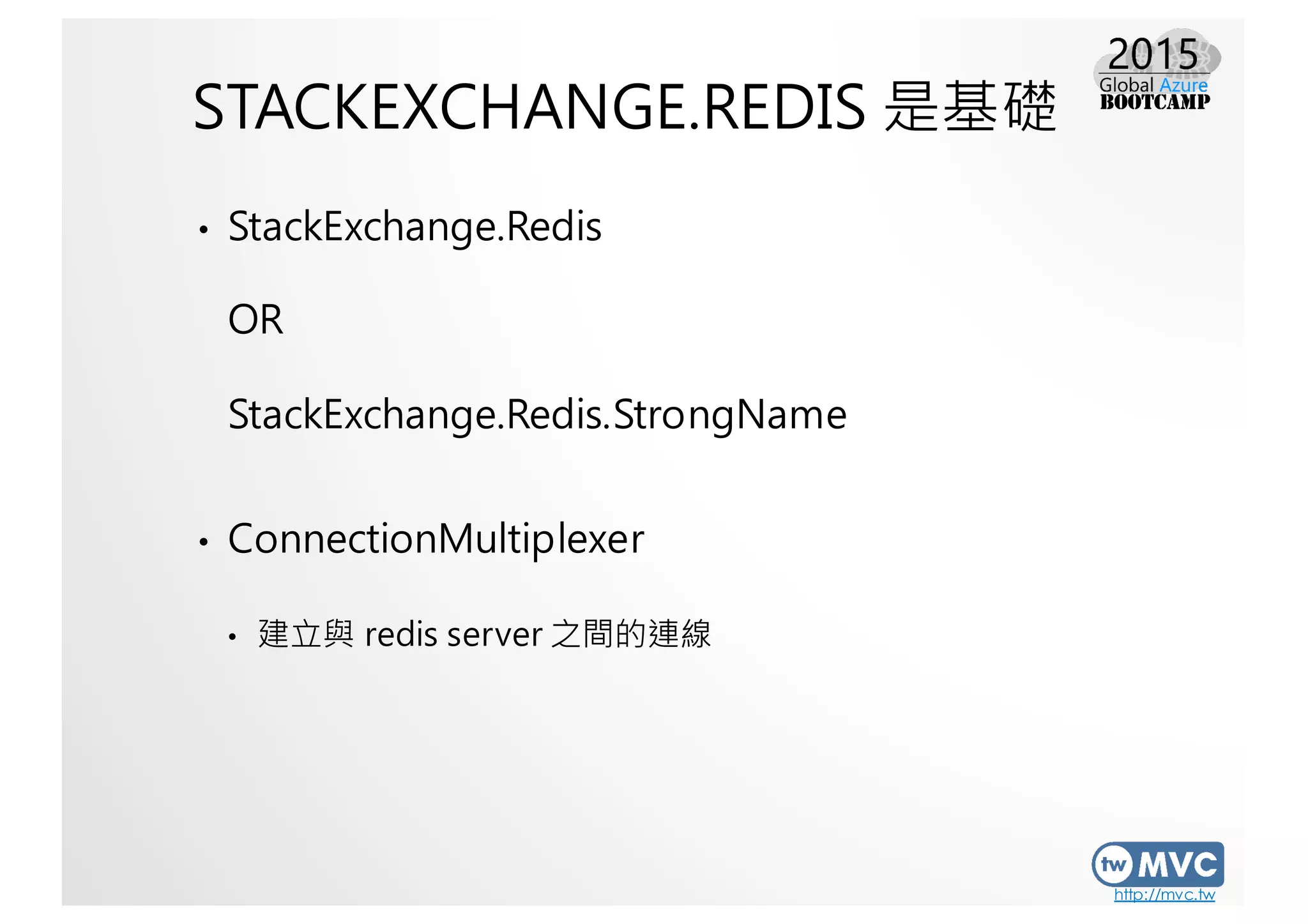 2015
Global Azure
BOOTCAMP

STACKEXCHANGE.REDIS 是基礎

• StackExchange.Redis

OR

StackExchange.Redis.StrongName

• ConnectionMultiplexer

• 建立與 redis server 之間的連線

tw MVC
http://mvc.tw